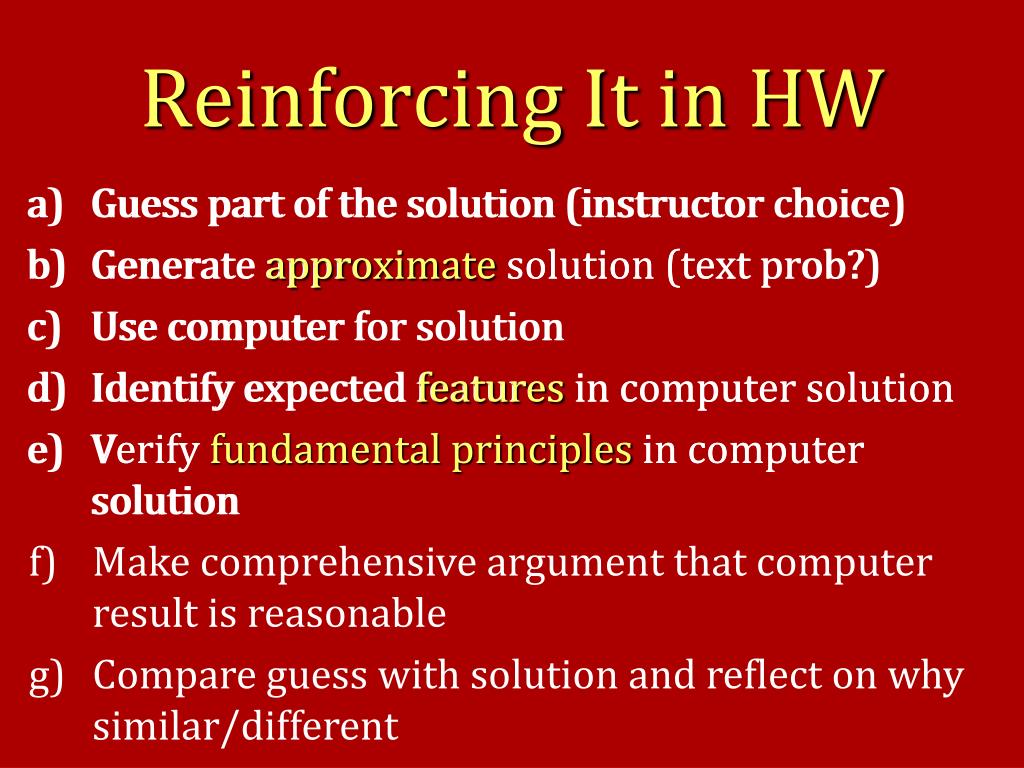 Reinforcing It in HW

a) Guess part of the solution (instructor choice)
b) Generate approximate solution (text prob?)
c) Use computer for solution
d) Identify expected features in computer solution
e) Verify fundamental principles in computer solution
f) Make comprehensive argument that computer result is reasonable
g) Compare guess with solution and reflect on why similar/different